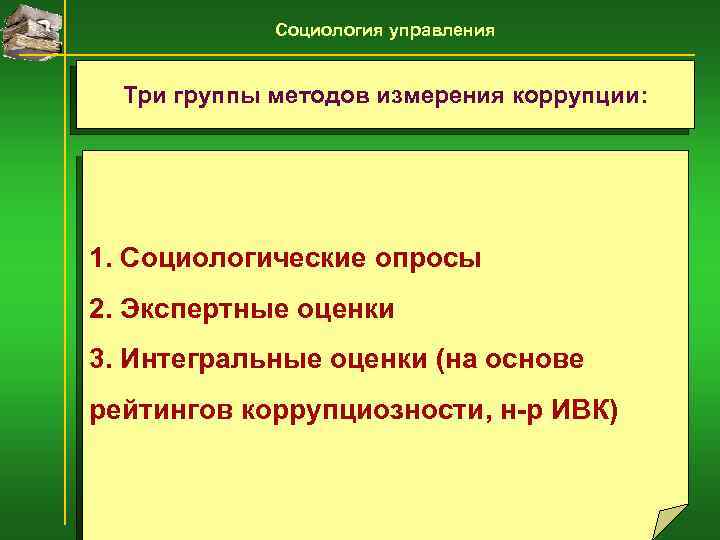 Социология управления

Три группы методов измерения коррупции:

1. Социологические опросы
2. Экспертные оценки
3. Интегральные оценки (на основе рейтингов коррупциозности, н-р ИВК)